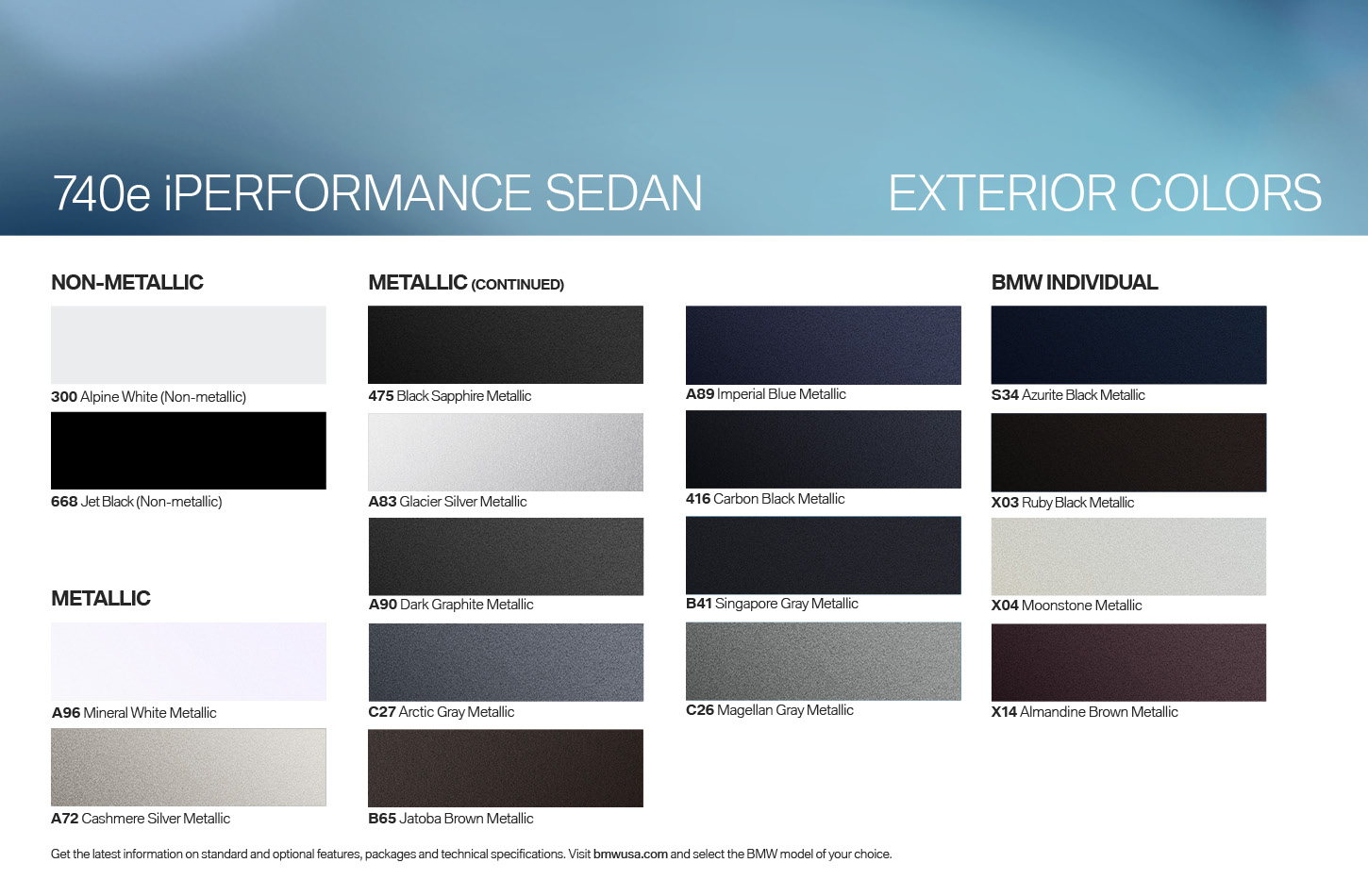 740e iPERFORMANCE SEDAN

EXTERIOR COLORS

NON-METALLIC

300 Alpine White (Non-metallic)

668 Jet Black (Non-metallic)

METALLIC

A96 Mineral White Metallic

A72 Cashmere Silver Metallic

METALLIC (CONTINUED)

475 Black Sapphire Metallic

A83 Glacier Silver Metallic

A90 Dark Graphite Metallic

C27 Arctic Gray Metallic

B65 Jatoba Brown Metallic

A89 Imperial Blue Metallic

416 Carbon Black Metallic

B41 Singapore Gray Metallic

C26 Magellan Gray Metallic

BMW INDIVIDUAL

S34 Azurite Black Metallic

X03 Ruby Black Metallic

X04 Moonstone Metallic

X14 Almandine Brown Metallic

Get the latest information on standard and optional features, packages and technical specifications. Visit bmwusa.com and select the BMW model of your choice.